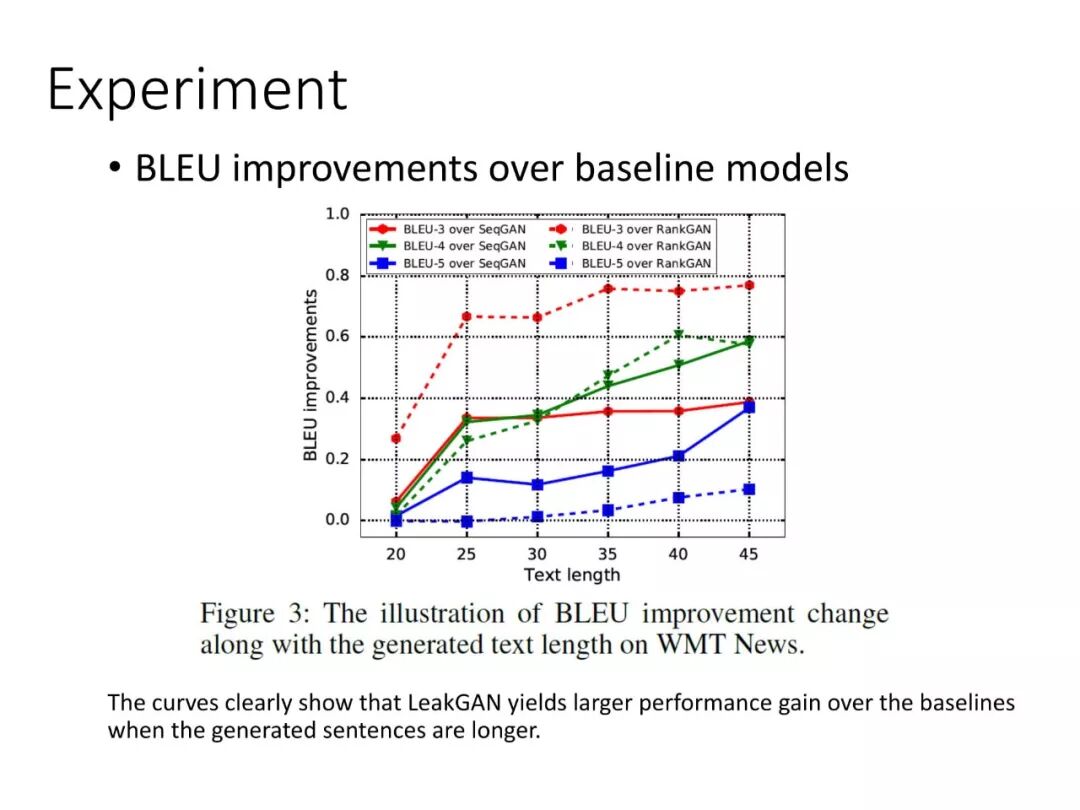 Experiment

• BLEU improvements over baseline models

BLEU-3 over SeqGAN
BLEU-4 over SeqGAN
BLEU-5 over SeqGAN
BLEU-3 over RankGAN
BLEU-4 over RankGAN
BLEU-5 over RankGAN

BLEU improvements

1.0
0.8
0.6
0.4
0.2
0.0

20 25 30 35 40 45
Text length

Figure 3: The illustration of BLEU improvement change along with the generated text length on WMT News.

The curves clearly show that LeakGAN yields larger performance gain over the baselines when the generated sentences are longer.